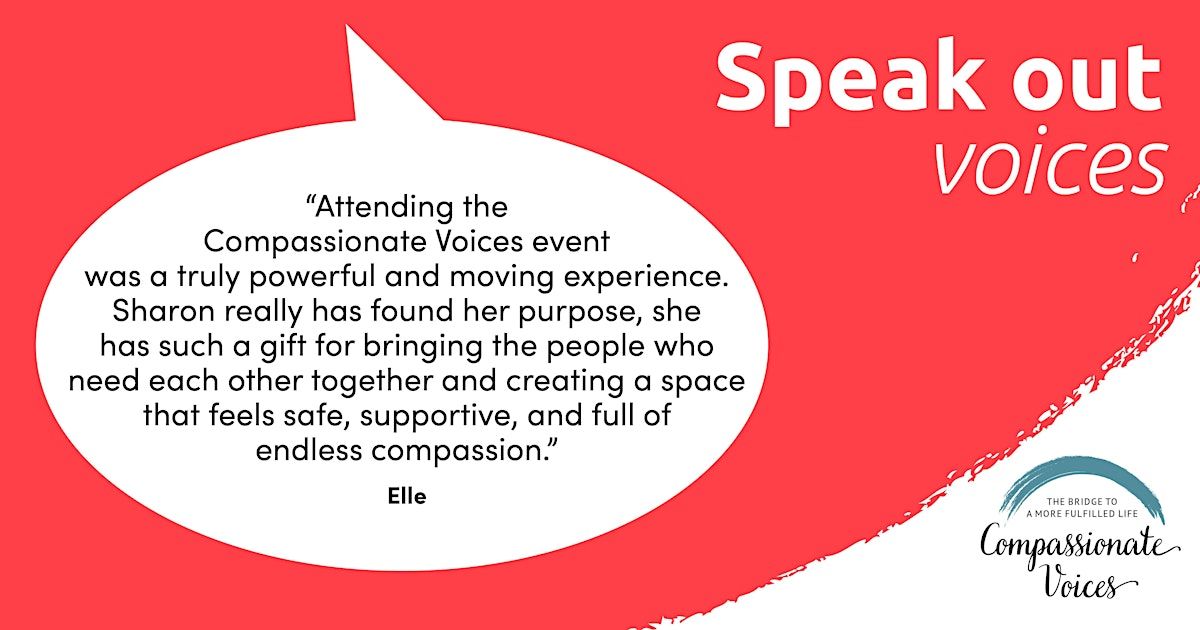 Speak out
voices

“Attending the Compassionate Voices event was a truly powerful and moving experience. Sharon really has found her purpose, she has such a gift for bringing the people who need each other together and creating a space that feels safe, supportive, and full of endless compassion.”

Elle

THE BRIDGE TO A MORE FULFILLED LIFE
Compassionate Voices